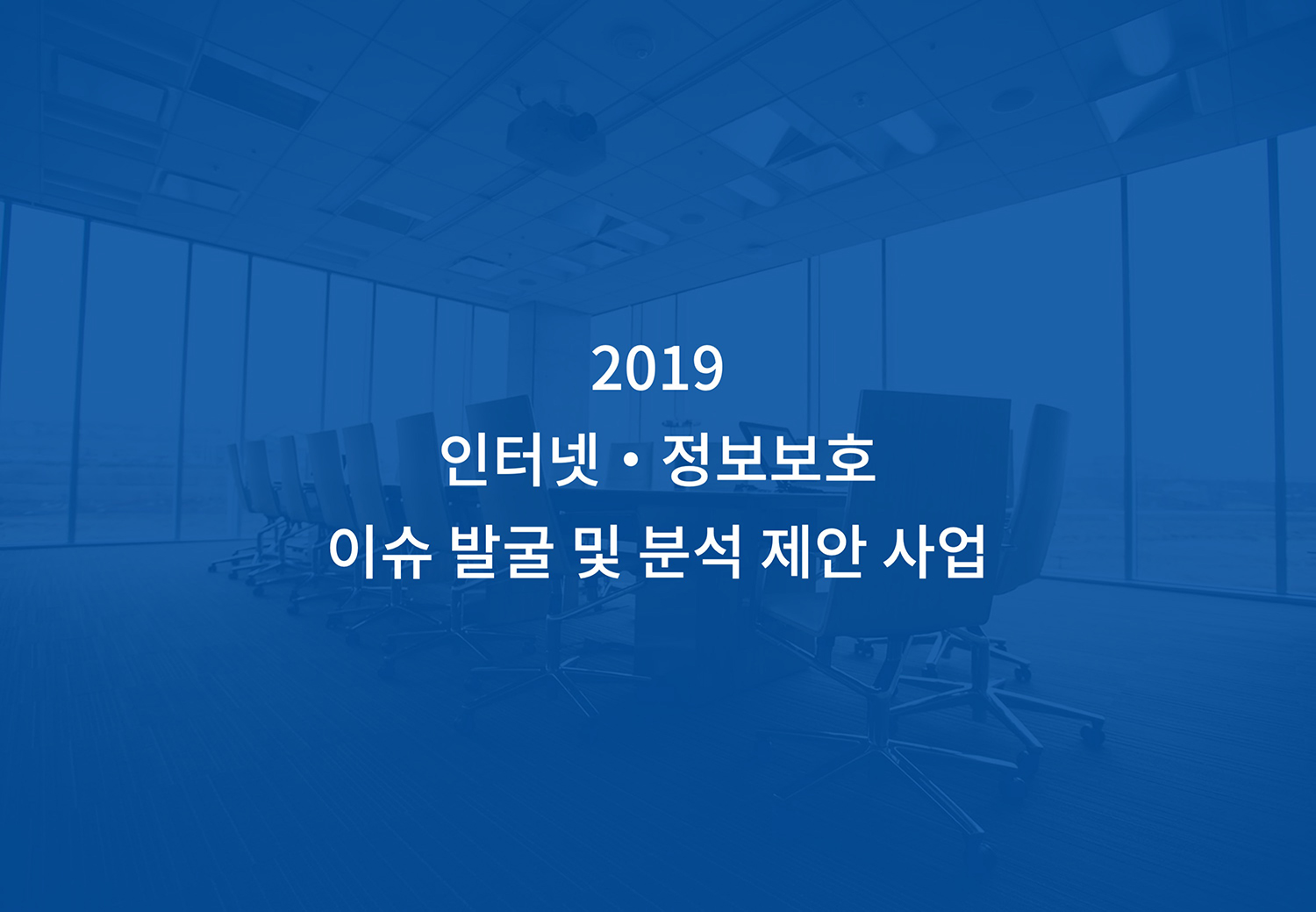 2019
인터넷 · 정보보호
이슈 발굴 및 분석 제안 사업